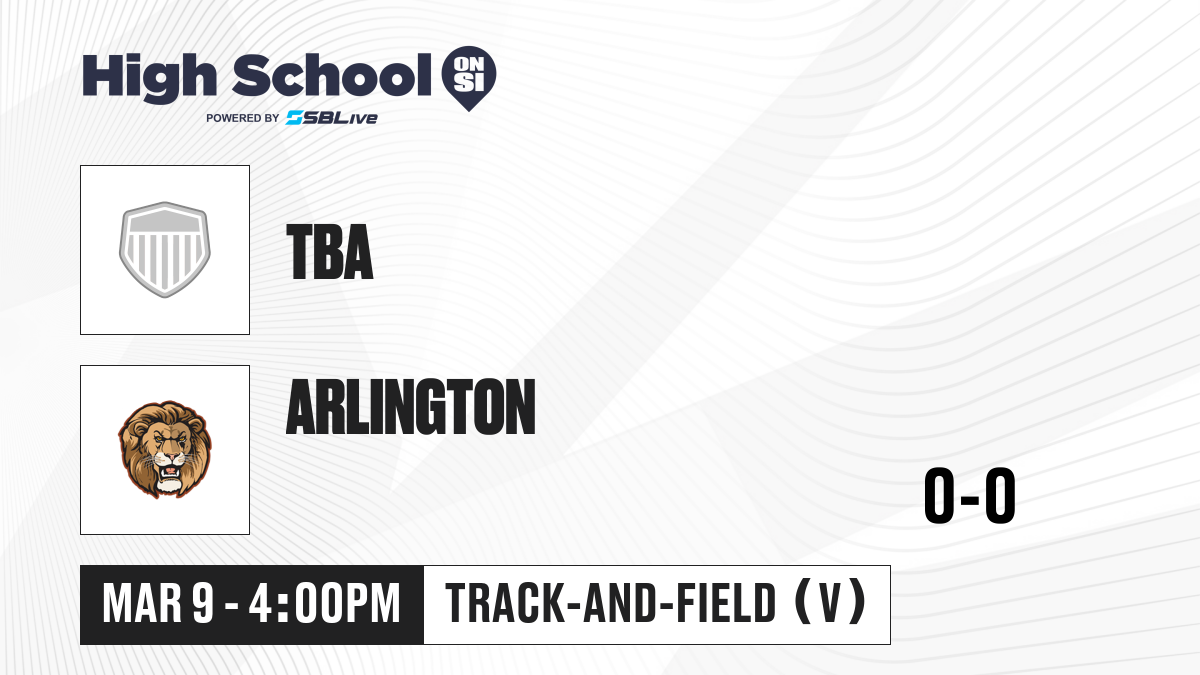 High School ON SI
POWERED BY SBLive

TBA

ARLINGTON

0-0

MAR 9 - 4:00PM

TRACK-AND-FIELD (V)